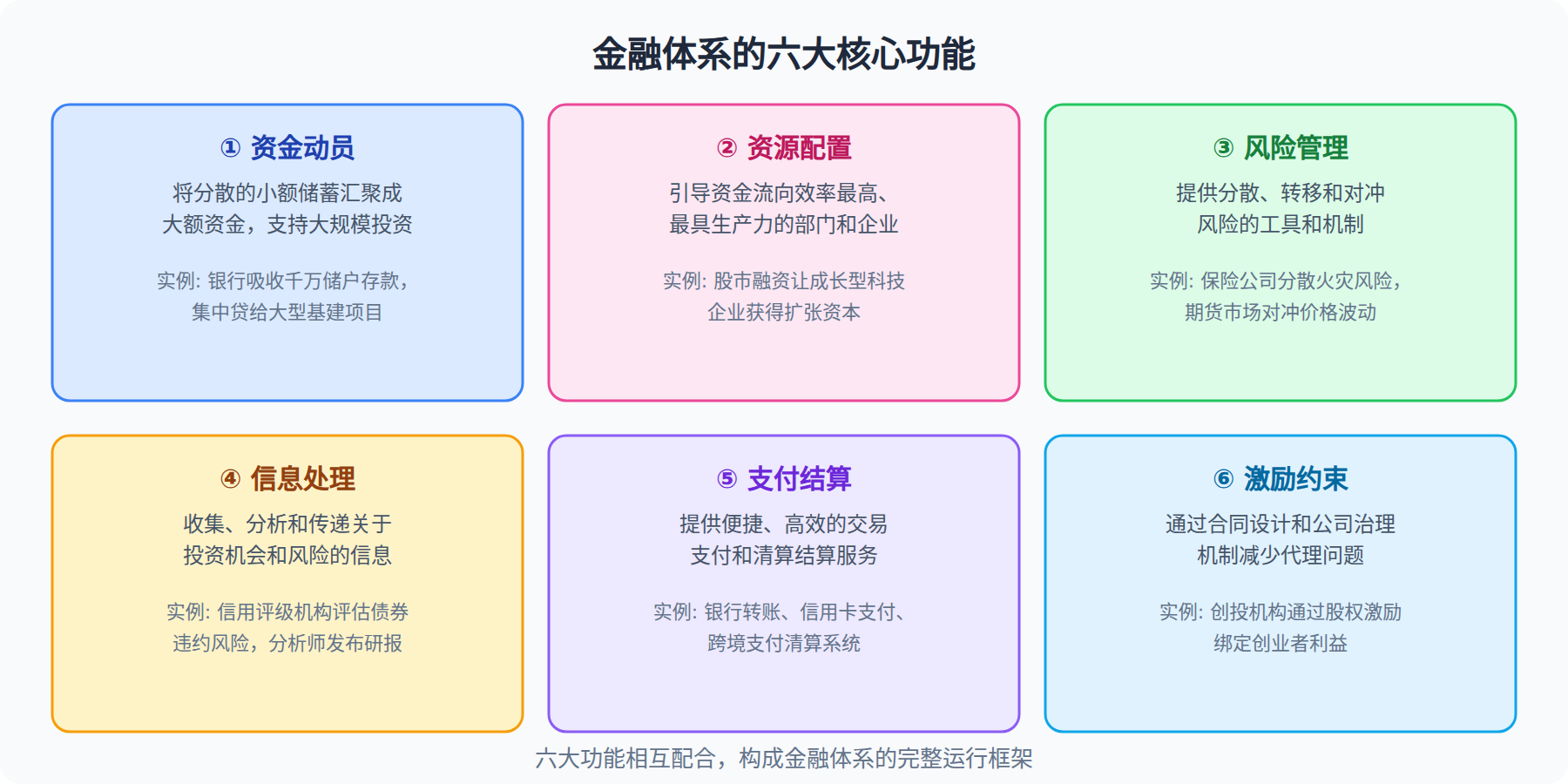 金融体系的六大核心功能

① 资金动员

将分散的小额储蓄汇聚成大额资金，支持大规模投资

实例: 银行吸收千万储户存款，集中贷给大型基建项目

② 资源配置

引导资金流向效率最高、最具生产力的部门和企业

实例: 股市融资让成长型科技企业获得扩张资本

③ 风险管理

提供分散、转移和对冲风险的工具和机制

实例: 保险公司分散火灾风险，期货市场对冲价格波动

④ 信息处理

收集、分析和传递关于投资机会和风险的信息

实例: 信用评级机构评估债券违约风险，分析师发布研报

⑤ 支付结算

提供便捷、高效的交易支付和清算结算服务

实例: 银行转账、信用卡支付、跨境支付清算系统

⑥ 激励约束

通过合同设计和公司治理机制减少代理问题

实例: 创投机构通过股权激励绑定创业者利益

六大功能相互配合，构成金融体系的完整运行框架